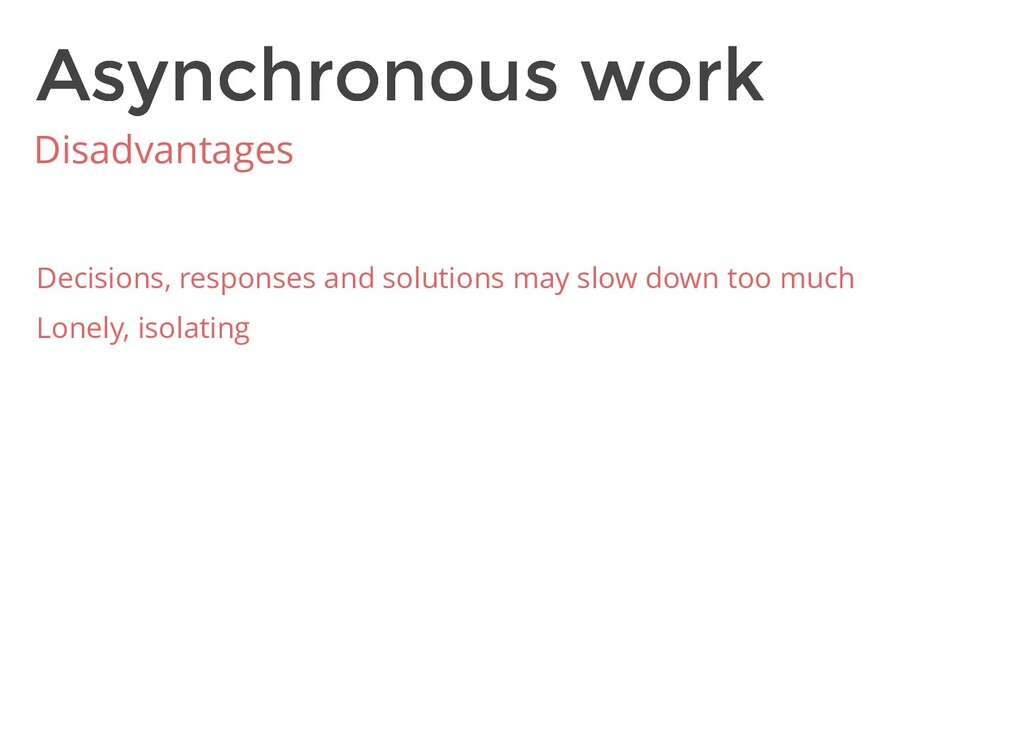 Asynchronous work

Disadvantages

Decisions, responses and solutions may slow down too much

Lonely, isolating